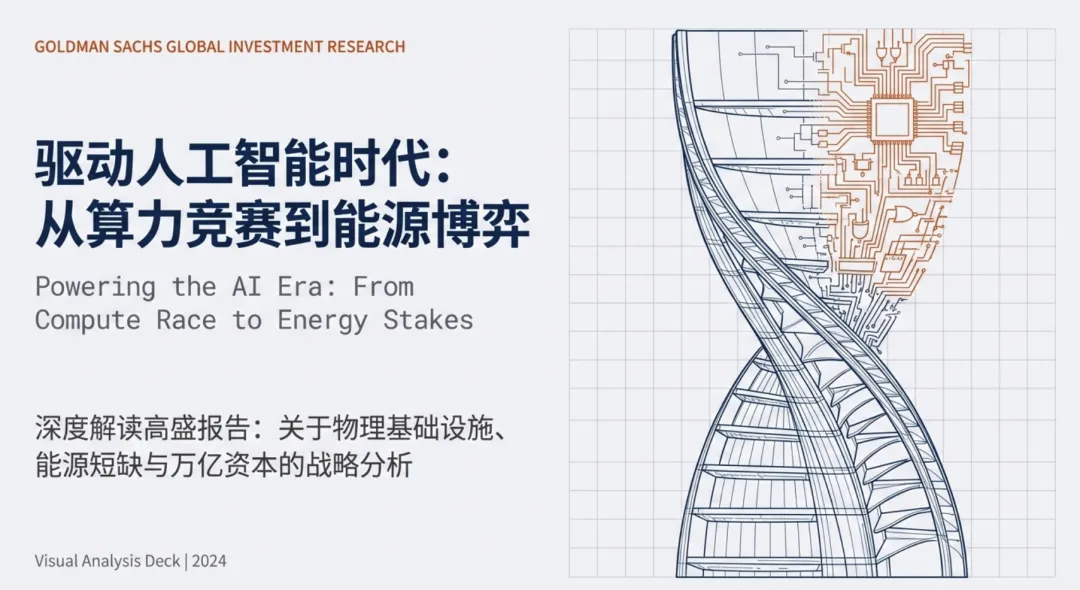 GOLDMAN SACHS GLOBAL INVESTMENT RESEARCH

驱动人工智能时代：从算力竞赛到能源博弈

Powering the AI Era: From Compute Race to Energy Stakes

深度解读高盛报告：关于物理基础设施、能源短缺与万亿资本的战略分析

Visual Analysis Deck | 2024